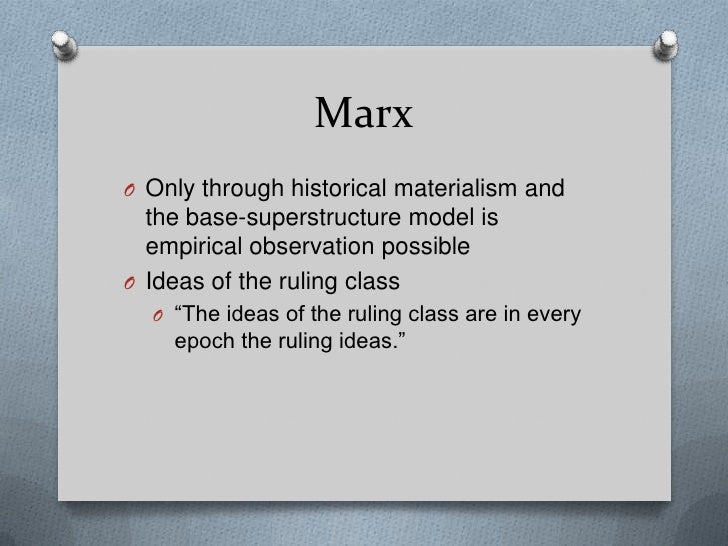 Marx

O Only through historical materialism and the base-superstructure model is empirical observation possible

O Ideas of the ruling class

O “The ideas of the ruling class are in every epoch the ruling ideas.”